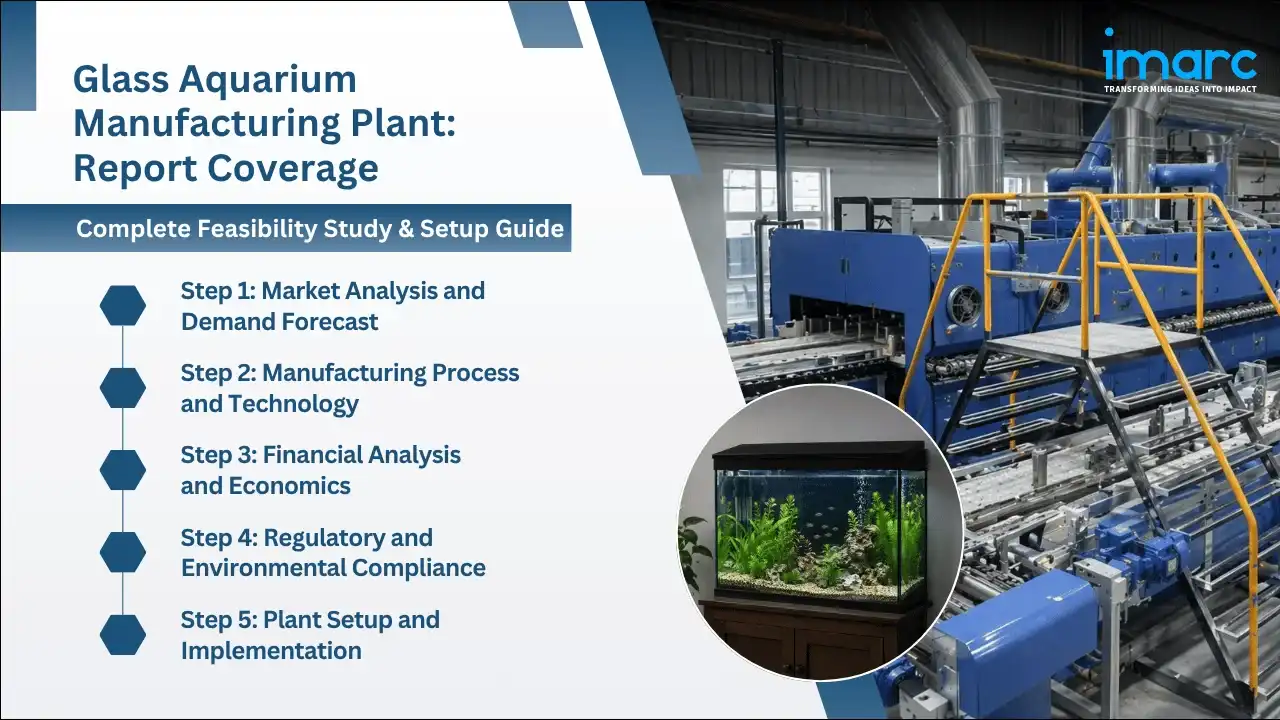 Glass Aquarium Manufacturing Plant: Report Coverage

Complete Feasibility Study & Setup Guide

Step 1: Market Analysis and Demand Forecast

Step 2: Manufacturing Process and Technology

Step 3: Financial Analysis and Economics

Step 4: Regulatory and Environmental Compliance

Step 5: Plant Setup and Implementation

imarc
TRANSFORMING IDEAS INTO IMPACT